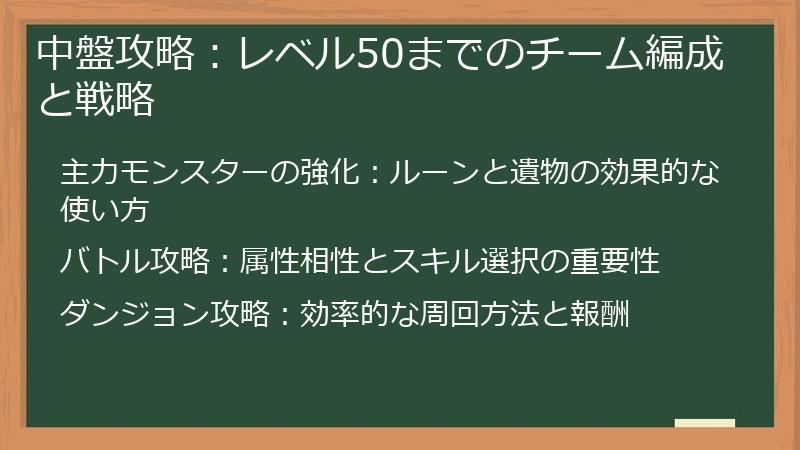 中盤攻略：レベル50までのチーム編成と戦略

主力モンスターの強化：ルーンと遺物の効果的な使い方

バトル攻略：属性相性とスキル選択の重要性

ダンジョン攻略：効率的な周回方法と報酬